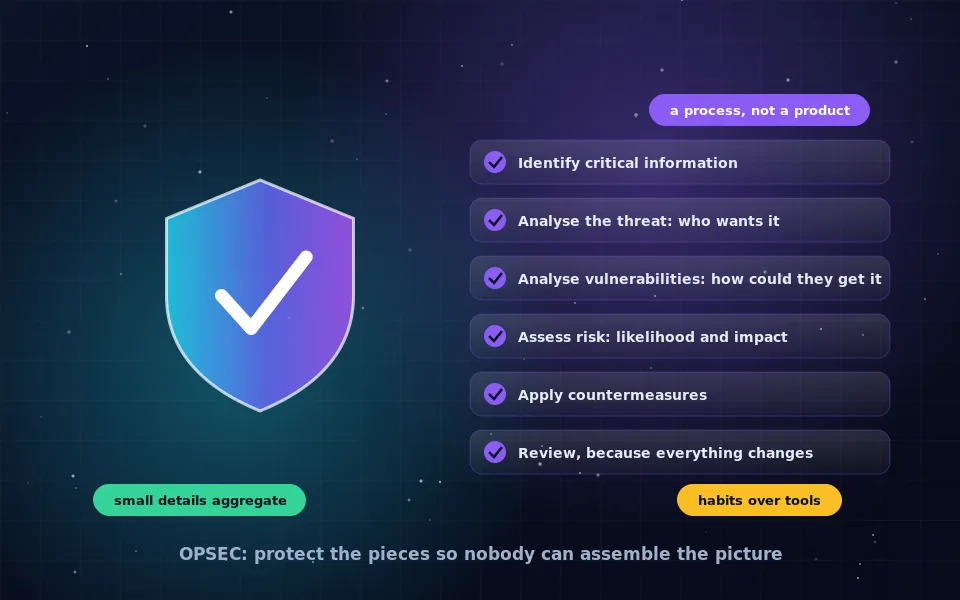 a process, not a product

Identify critical information

Analyse the threat: who wants it

Analyse vulnerabilities: how could they get it

Assess risk: likelihood and impact

Apply countermeasures

Review, because everything changes

small details aggregate

habits over tools

OPSEC: protect the pieces so nobody can assemble the picture